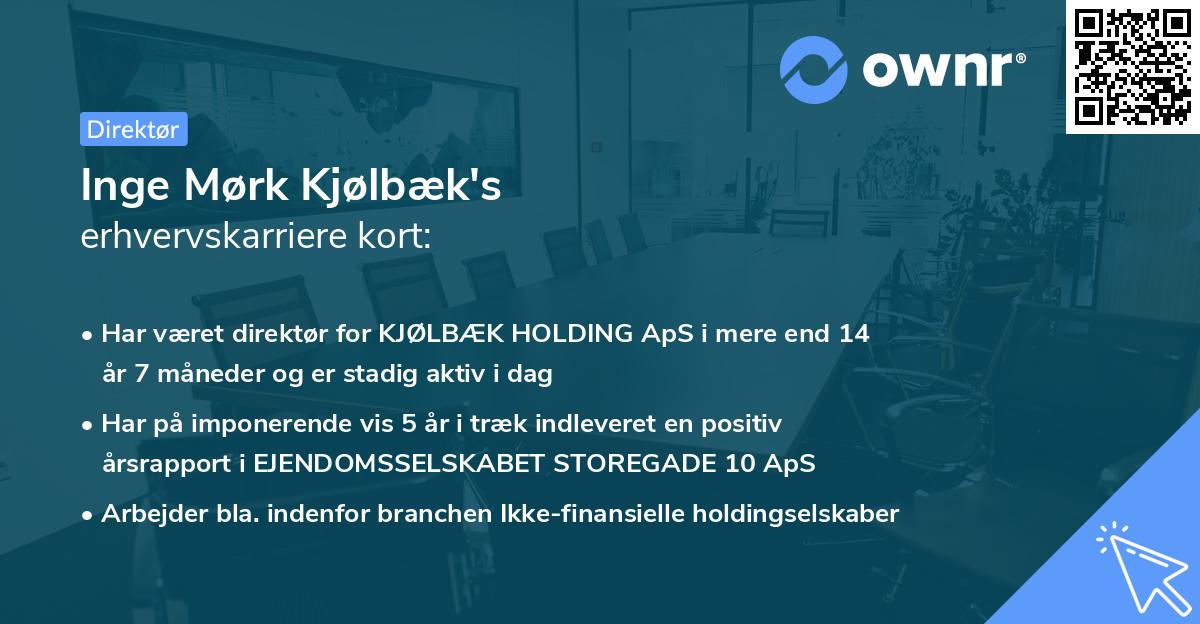 ownr®

Direktør

Inge Mørk Kjølbæk's
erhvervskarriere kort:

• Har været direktør for KJØLBÆK HOLDING ApS i mere end 14 år 7 måneder og er stadig aktiv i dag

• Har på imponerende vis 5 år i træk indleveret en positiv årsrapport i EJENDOMSSELSKABET STOREGADE 10 ApS

• Arbejder bla. indenfor branchen Ikke-finansielle holdingselskaber